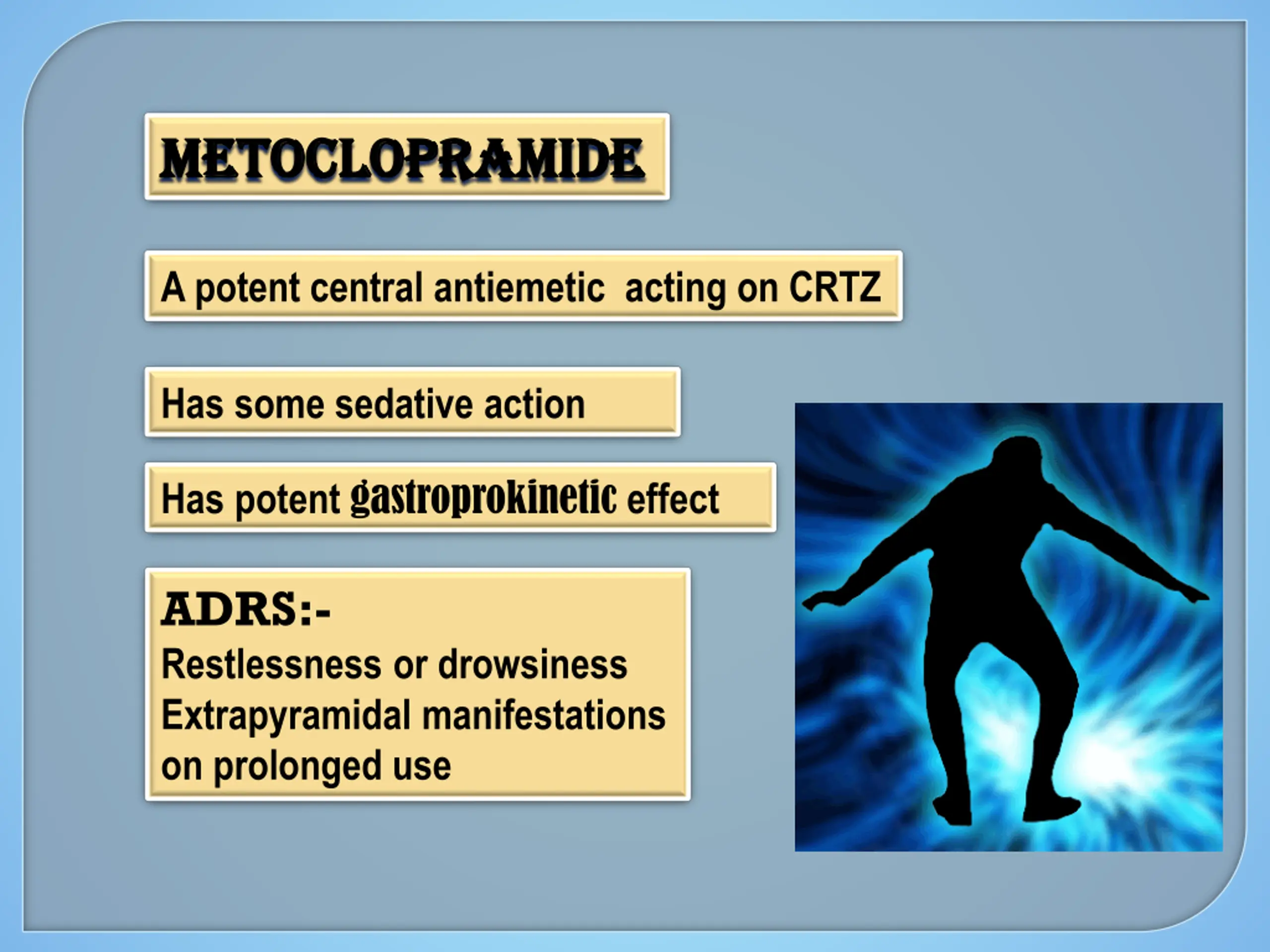 METOCLOPRAMIDE

A potent central antiemetic acting on CRTZ

Has some sedative action

Has potent gastroprokinetic effect

ADRS:-
Restlessness or drowsiness
Extrapyramidal manifestations on prolonged use